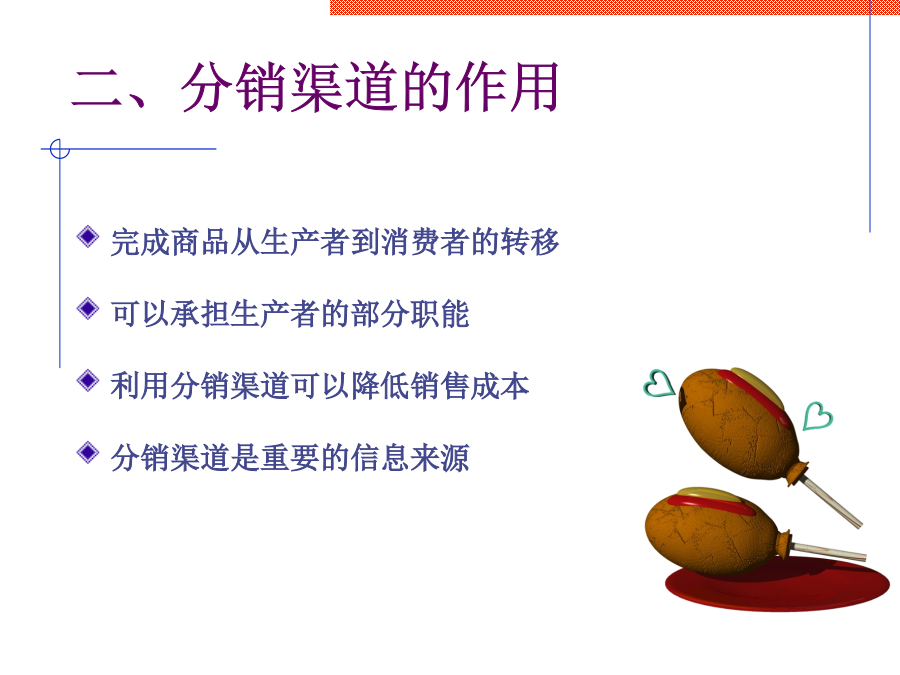 二、分销渠道的作用

完成商品从生产者到消费者的转移

可以承担生产者的部分职能

利用分销渠道可以降低销售成本

分销渠道是重要的信息来源